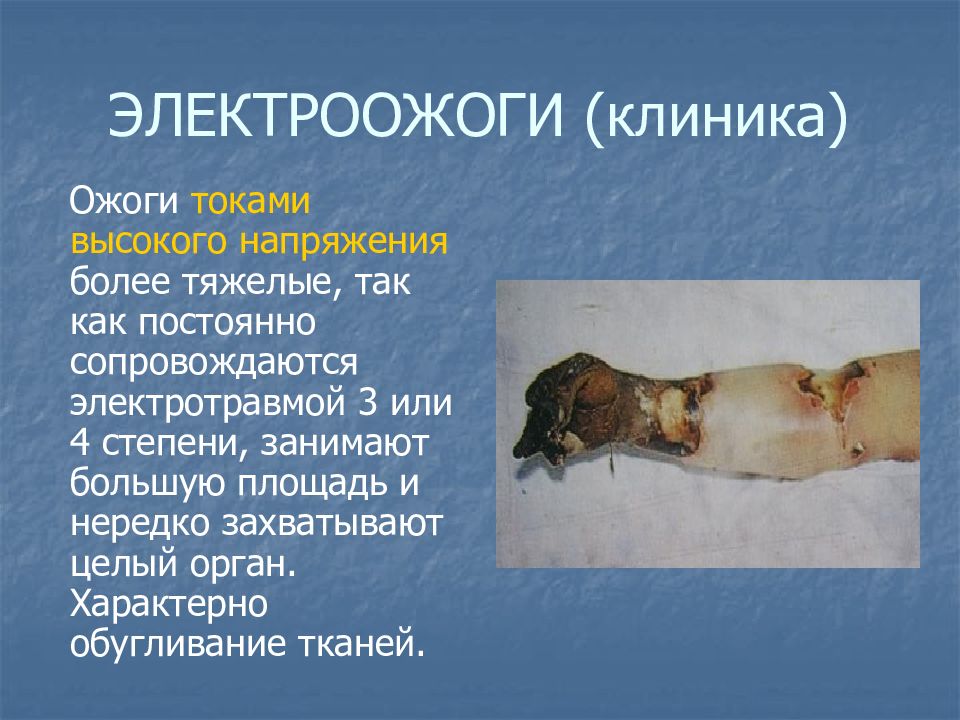 ЭЛЕКТРООЖОГИ (клиника)

Ожоги токами высокого напряжения более тяжелые, так как постоянно сопровождаются электротравмой 3 или 4 степени, занимают большую площадь и нередко захватывают целый орган. Характерно обугливание тканей.